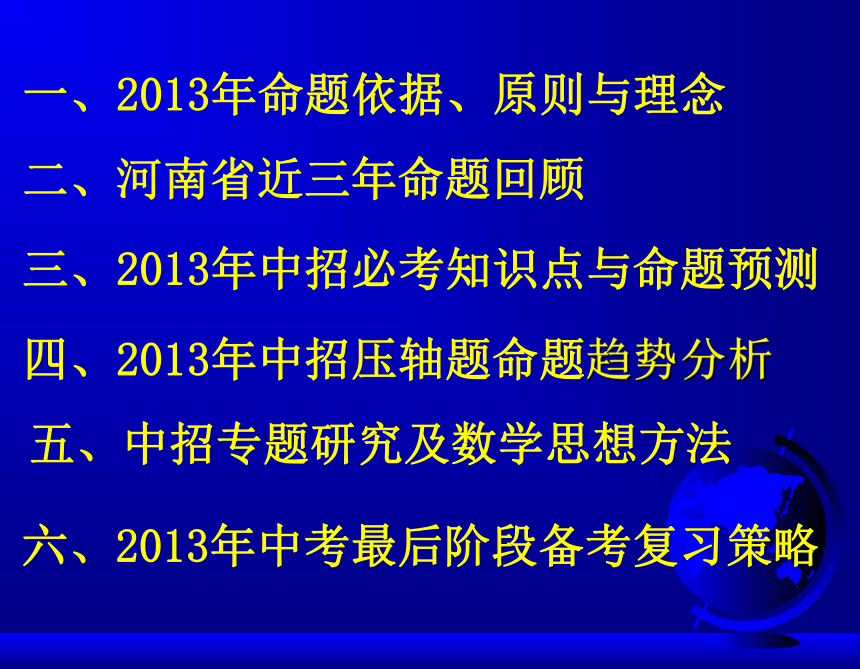 一、2013年命题依据、原则与理念

二、河南省近三年命题回顾

三、2013年中招必考知识点与命题预测

四、2013年中招压轴题命题趋势分析

五、中招专题研究及数学思想方法

六、2013年中考最后阶段备考复习策略